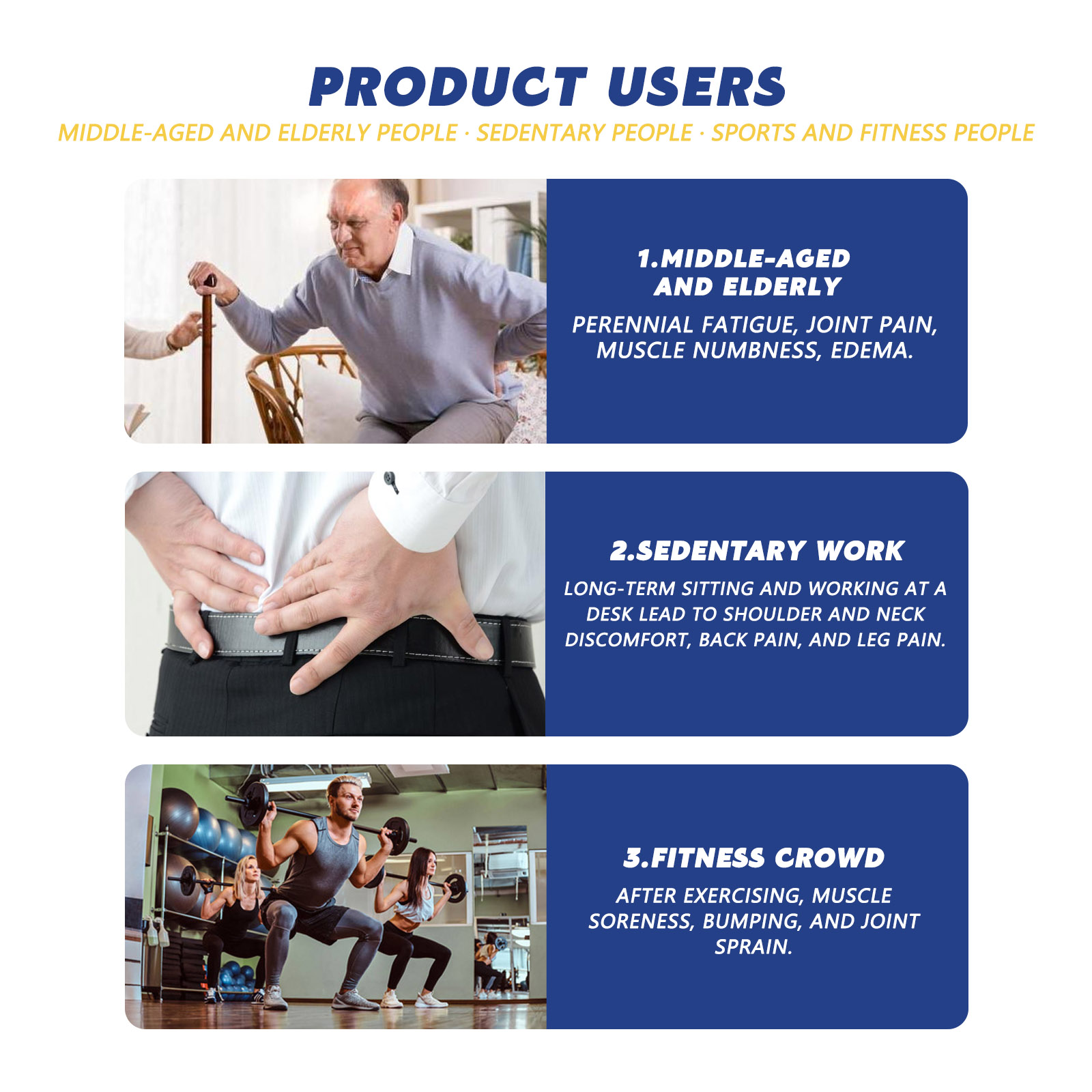 PRODUCT USERS

MIDDLE-AGED AND ELDERLY PEOPLE · SEDENTARY PEOPLE · SPORTS AND FITNESS PEOPLE

1.MIDDLE-AGED AND ELDERLY

PERENNIAL FATIGUE, JOINT PAIN, MUSCLE NUMBNESS, EDEMA.

2.SEDENTARY WORK

LONG-TERM SITTING AND WORKING AT A DESK LEAD TO SHOULDER AND NECK DISCOMFORT, BACK PAIN, AND LEG PAIN.

3.FITNESS CROWD

AFTER EXERCISING, MUSCLE SORENESS, BUMPING, AND JOINT SPRAIN.